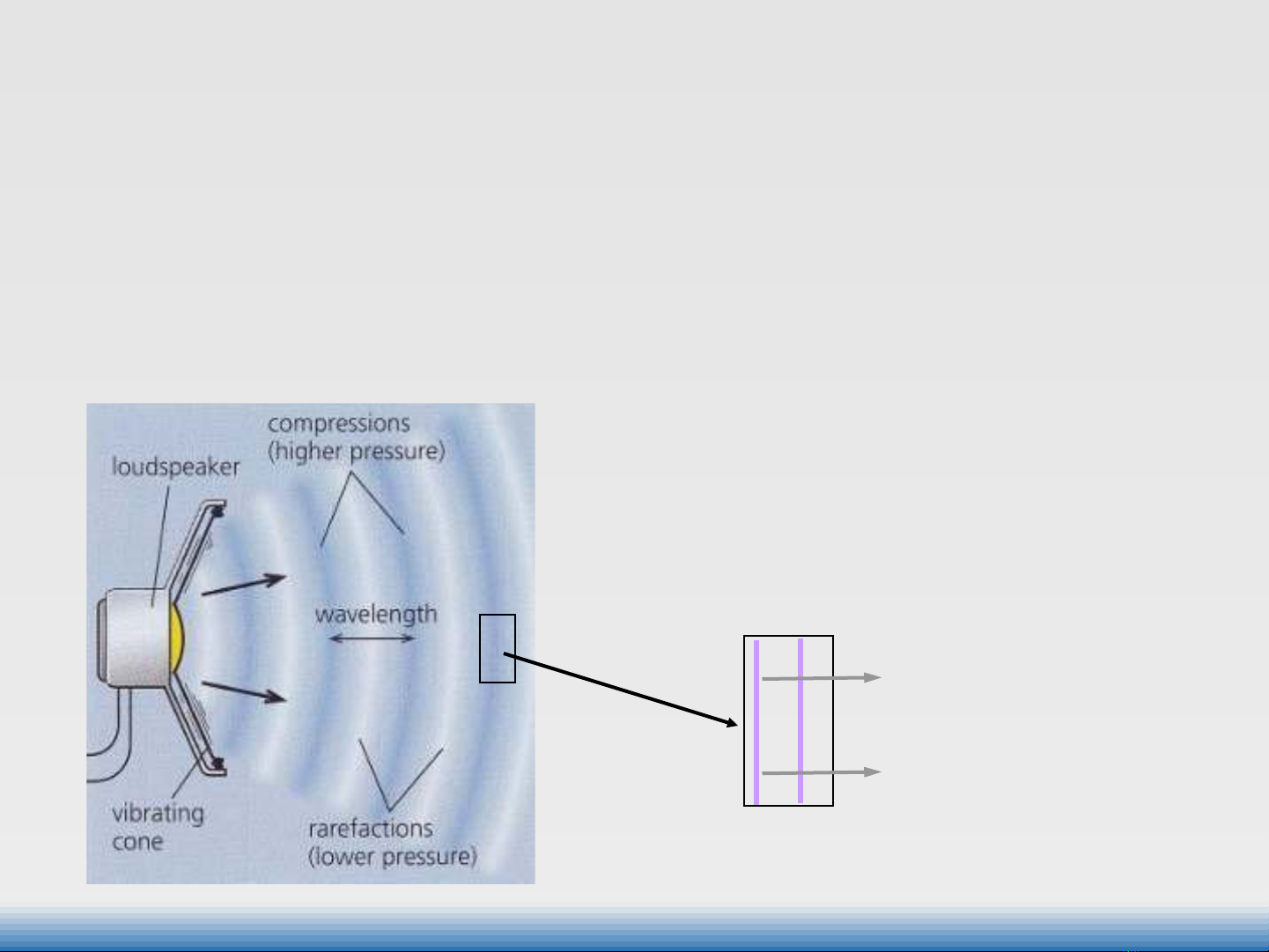 compressions (higher pressure)

loudspeaker

wavelength

vibrating cone

rarefactions (lower pressure)